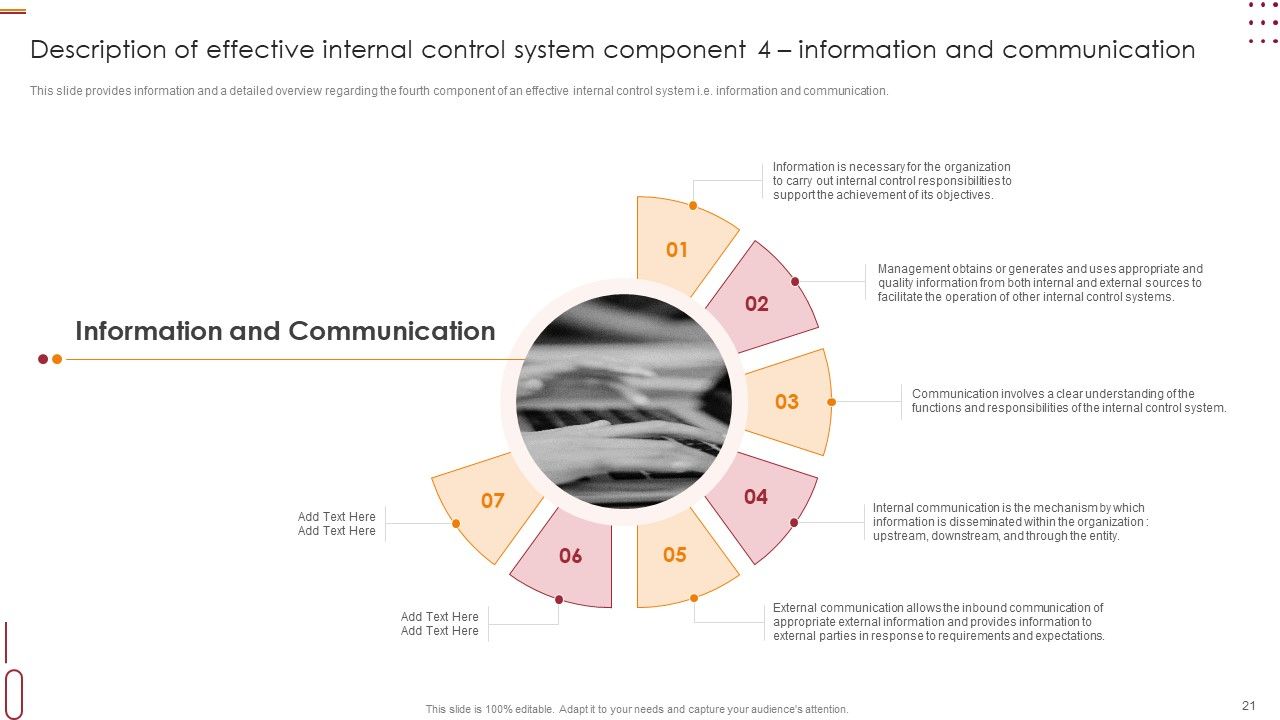 Description of effective internal control system component 4 – information and communication

This slide provides information and a detailed overview regarding the fourth component of an effective internal control system i.e. information and communication.

Information and Communication

01

Information is necessary for the organization to carry out internal control responsibilities to support the achievement of its objectives.

02

Management obtains or generates and uses appropriate and quality information from both internal and external sources to facilitate the operation of other internal control systems.

03

Communication involves a clear understanding of the functions and responsibilities of the internal control system.

04

Internal communication is the mechanism by which information is disseminated within the organization : upstream, downstream, and through the entity.

05

External communication allows the inbound communication of appropriate external information and provides information to external parties in response to requirements and expectations.

06

Add Text Here
Add Text Here

07

Add Text Here
Add Text Here

This slide is 100% editable. Adapt it to your needs and capture your audience's attention.

21